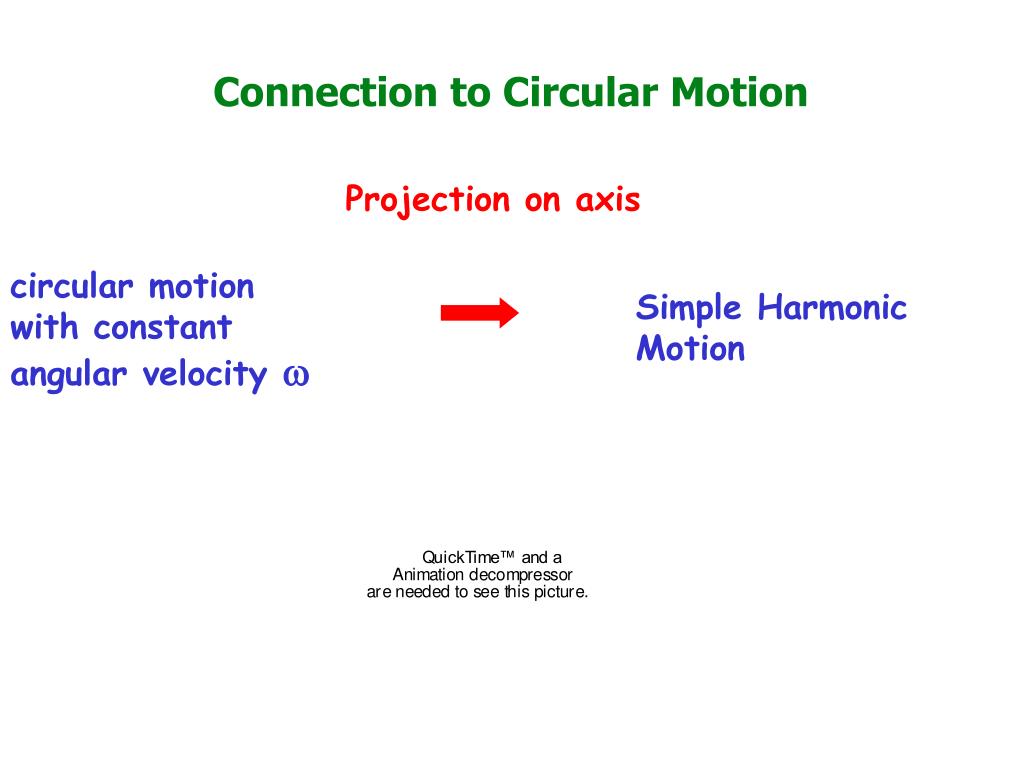 Connection to Circular Motion

Projection on axis

circular motion with constant angular velocity $\omega$

Simple Harmonic Motion

QuickTime™ and a Animation decompressor are needed to see this picture.